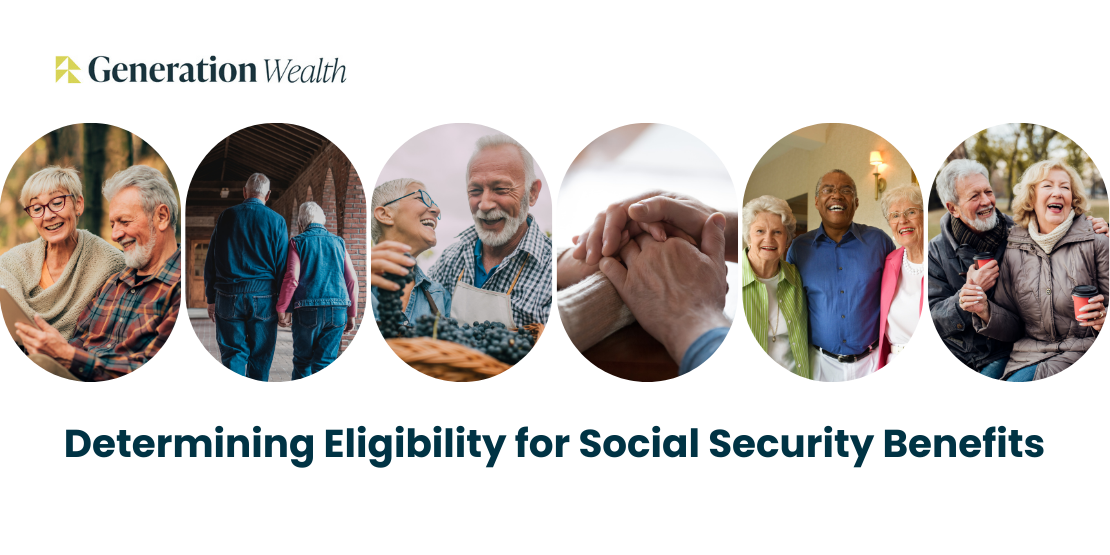 Generation Wealth

Determining Eligibility for Social Security Benefits